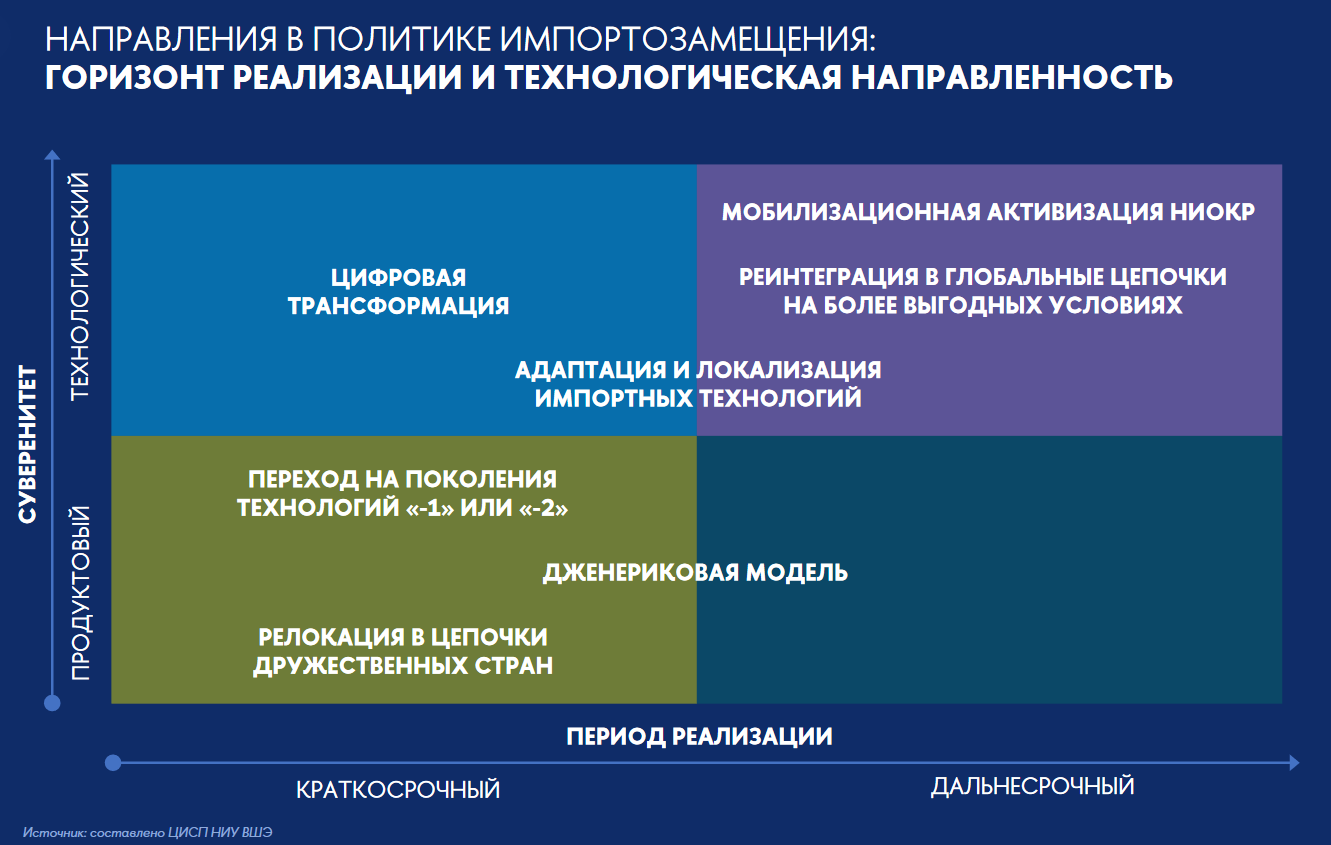 НАПРАВЛЕНИЯ В ПОЛИТИКЕ ИМПОРТОЗАМЕЩЕНИЯ:
ГОРИЗОНТ РЕАЛИЗАЦИИ И ТЕХНОЛОГИЧЕСКАЯ НАПРАВЛЕННОСТЬ

СУВЕРЕНИТЕТ

ТЕХНОЛОГИЧЕСКИЙ

ПРОДУКТОВЫЙ

ЦИФРОВАЯ ТРАНСФОРМАЦИЯ

МОБИЛИЗАЦИОННАЯ АКТИВИЗАЦИЯ НИОКР

РЕИНТЕГРАЦИЯ В ГЛОБАЛЬНЫЕ ЦЕПОЧКИ НА БОЛЕЕ ВЫГОДНЫХ УСЛОВИЯХ

АДАПТАЦИЯ И ЛОКАЛИЗАЦИЯ ИМПОРТНЫХ ТЕХНОЛОГИЙ

ПЕРЕХОД НА ПОКОЛЕНИЯ ТЕХНОЛОГИЙ «-1» ИЛИ «-2»

ДЖЕНЕРИКОВАЯ МОДЕЛЬ

РЕЛОКАЦИЯ В ЦЕПОЧКИ ДРУЖЕСТВЕННЫХ СТРАН

ПЕРИОД РЕАЛИЗАЦИИ

КРАТКОСРОЧНЫЙ

ДАЛЬНЕСРОЧНЫЙ

Источник: составлено ЦИСП НИУ ВШЭ